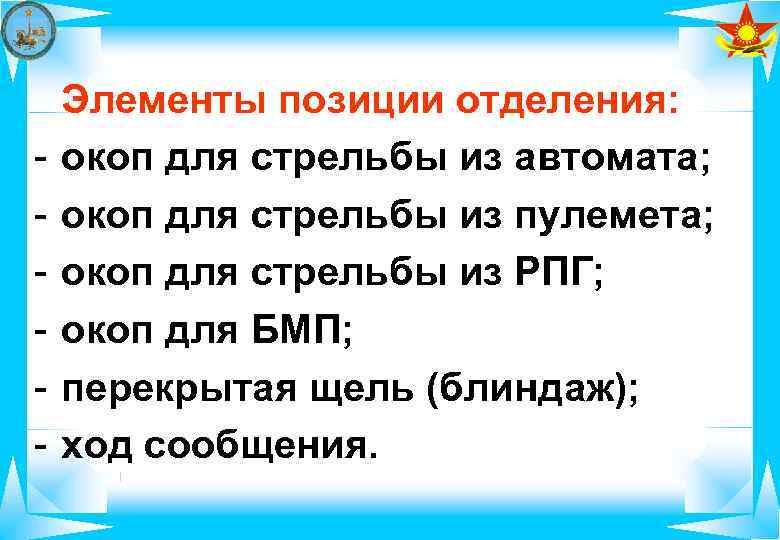 Элементы позиции отделения:
- окоп для стрельбы из автомата;
- окоп для стрельбы из пулемета;
- окоп для стрельбы из РПГ;
- окоп для БМП;
- перекрытая щель (блиндаж);
- ход сообщения.